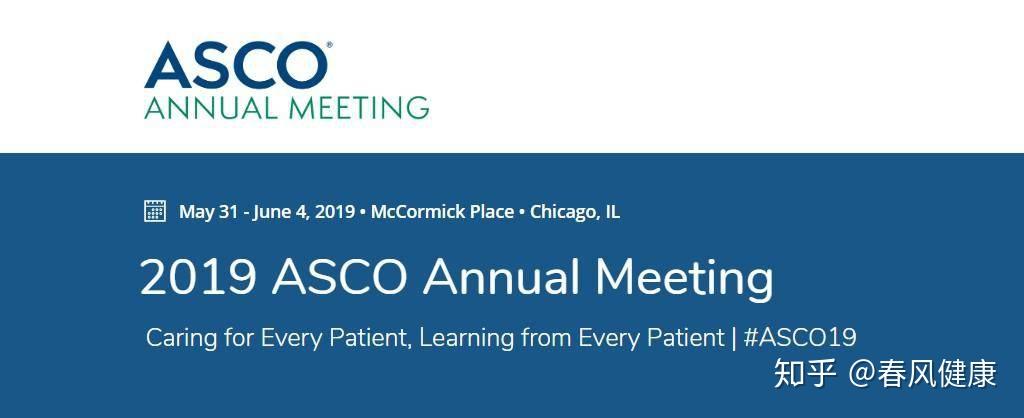 ASCO®
ANNUAL MEETING

May 31 - June 4, 2019 • McCormick Place • Chicago, IL

2019 ASCO Annual Meeting

Caring for Every Patient, Learning from Every Patient | #ASCO19

知乎 @春风健康